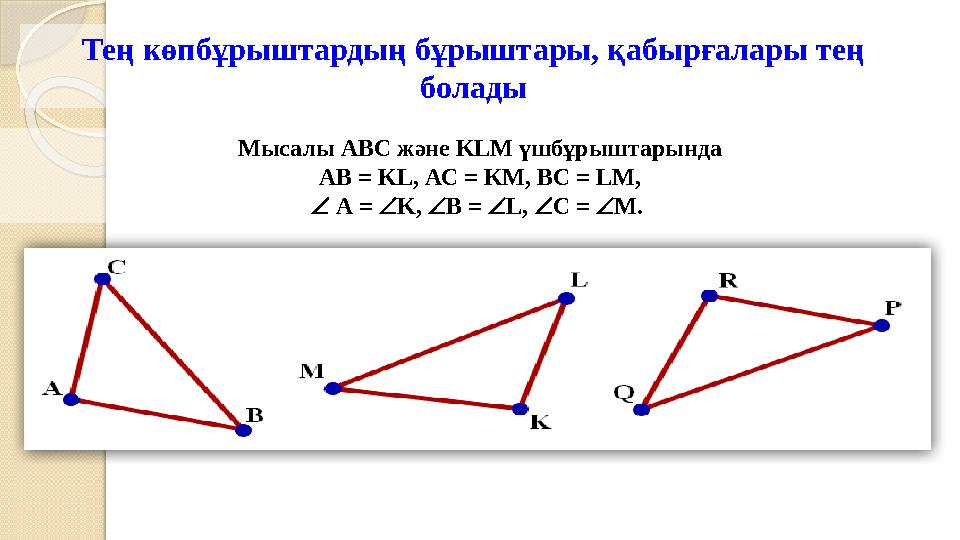 Тең көпбұрыштардың бұрыштары, қабырғалары тең болады

Мысалы ABC және KLM үшбұрыштарында
AB = KL, AC = KM, BC = LM,
$\angle$ A = $\angle$K, $\angle$B = $\angle$L, $\angle$C = $\angle$M.

C
A
B
L
M
K
R
P
Q